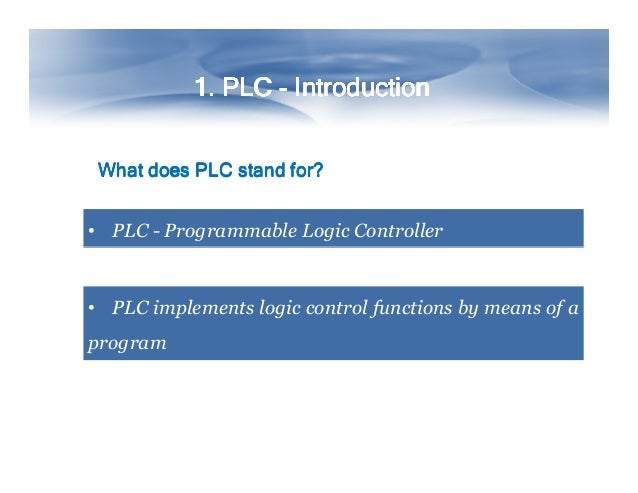 1. PLC - Introduction

What does PLC stand for?

• PLC - Programmable Logic Controller

• PLC implements logic control functions by means of a program